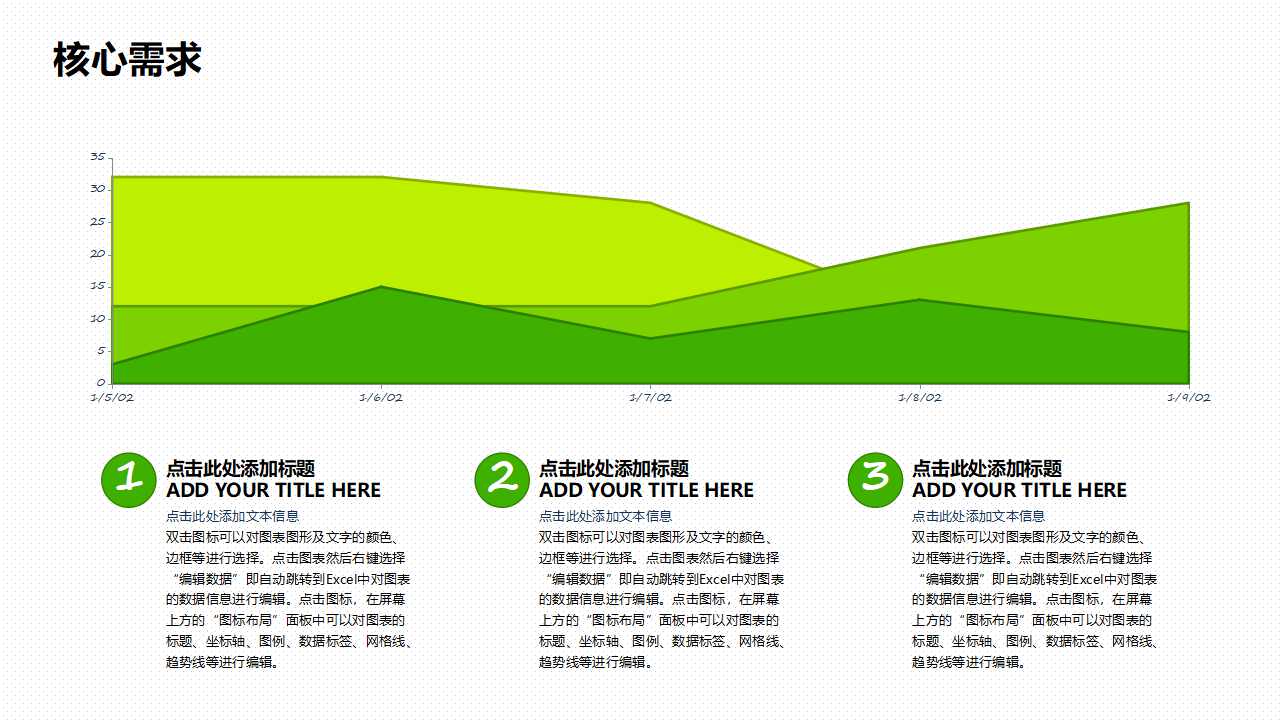 核心需求

35
30
25
20
15
10
5
0
1/5/02
1/6/02
1/7/02
1/8/02
1/9/02

1
点击此处添加标题
ADD YOUR TITLE HERE
点击此处添加文本信息
双击图标可以对图表图形及文字的颜色、边框等进行选择。点击图表然后右键选择“编辑数据”即自动跳转到Excel中对图表的数据信息进行编辑。点击图标，在屏幕上方的“图标布局”面板中可以对图表的标题、坐标轴、图例、数据标签、网格线、趋势线等进行编辑。

2
点击此处添加标题
ADD YOUR TITLE HERE
点击此处添加文本信息
双击图标可以对图表图形及文字的颜色、边框等进行选择。点击图表然后右键选择“编辑数据”即自动跳转到Excel中对图表的数据信息进行编辑。点击图标，在屏幕上方的“图标布局”面板中可以对图表的标题、坐标轴、图例、数据标签、网格线、趋势线等进行编辑。

3
点击此处添加标题
ADD YOUR TITLE HERE
点击此处添加文本信息
双击图标可以对图表图形及文字的颜色、边框等进行选择。点击图表然后右键选择“编辑数据”即自动跳转到Excel中对图表的数据信息进行编辑。点击图标，在屏幕上方的“图标布局”面板中可以对图表的标题、坐标轴、图例、数据标签、网格线、趋势线等进行编辑。